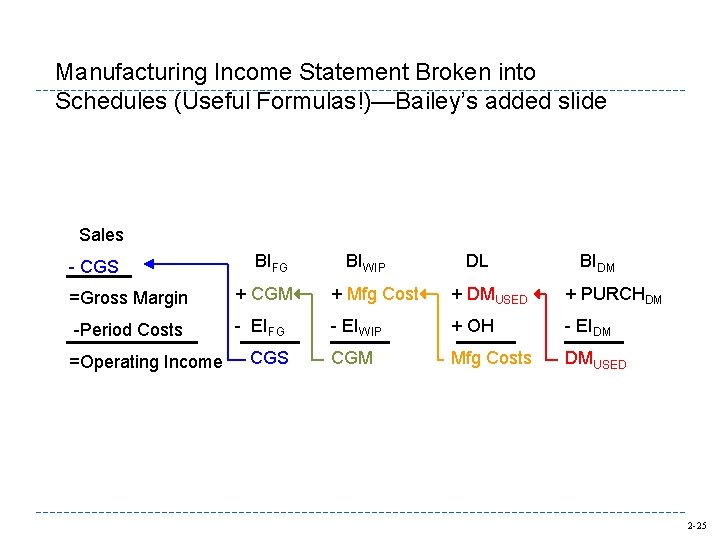 Manufacturing Income Statement Broken into Schedules (Useful Formulas!)—Bailey's added slide

Sales
- CGS
=Gross Margin
-Period Costs
=Operating Income

$BI_{FG}$
+ CGM
- $EI_{FG}$
CGS

$BI_{WIP}$
+ Mfg Cost
- $EI_{WIP}$
CGM

DL
+ $DM_{USED}$
+ OH
Mfg Costs

$BI_{DM}$
+ $PURCH_{DM}$
- $EI_{DM}$
$DM_{USED}$

2-25